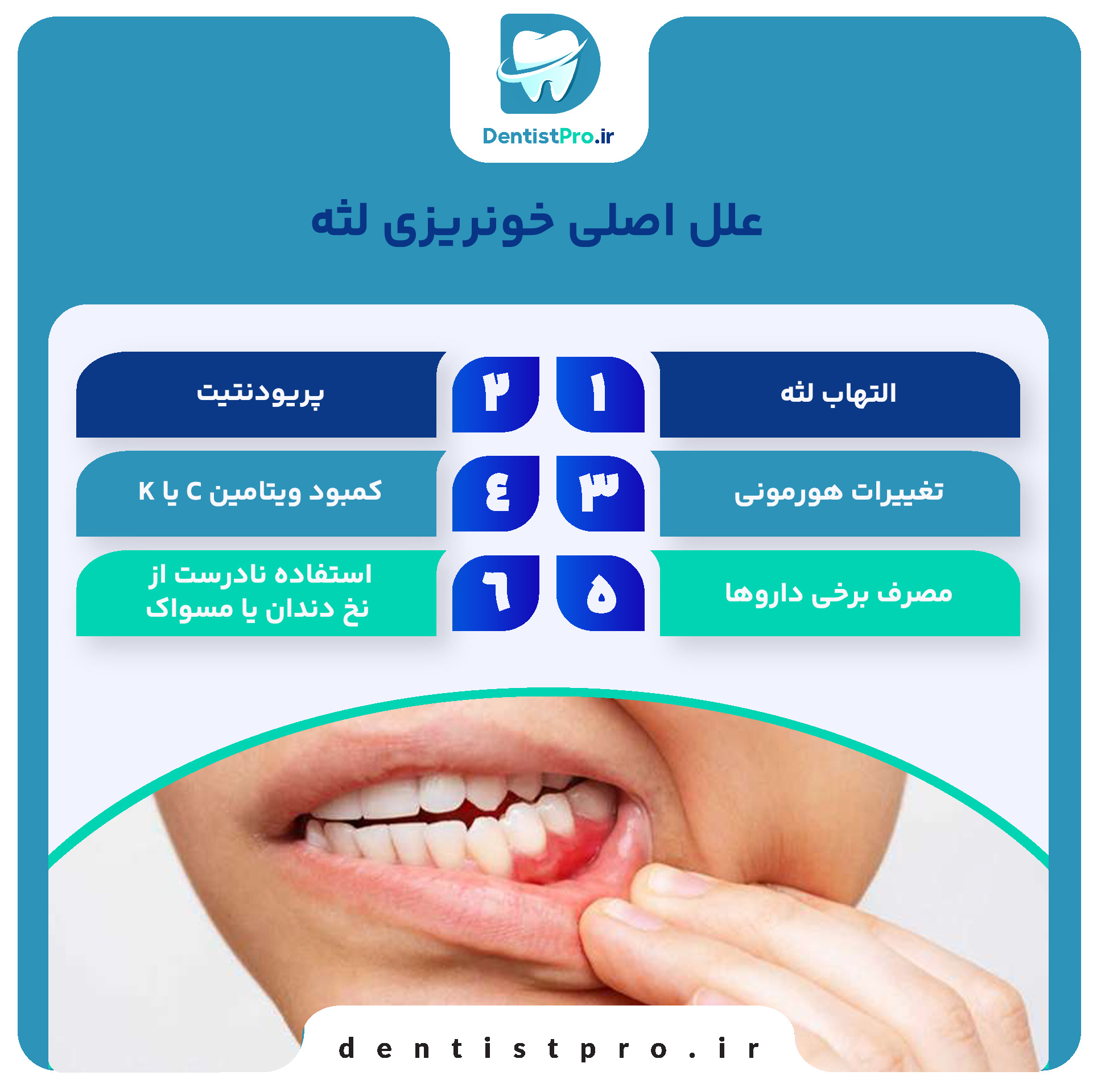 DentistPro.ir

علل اصلی خونریزی لثه

۱ التهاب لثه

۲ پریودنتیت

۳ تغییرات هورمونی

٤ کمبود ویتامین C یا K

۵ مصرف برخی داروها

٦ استفاده نادرست از نخ دندان یا مسواک

dentistpro.ir